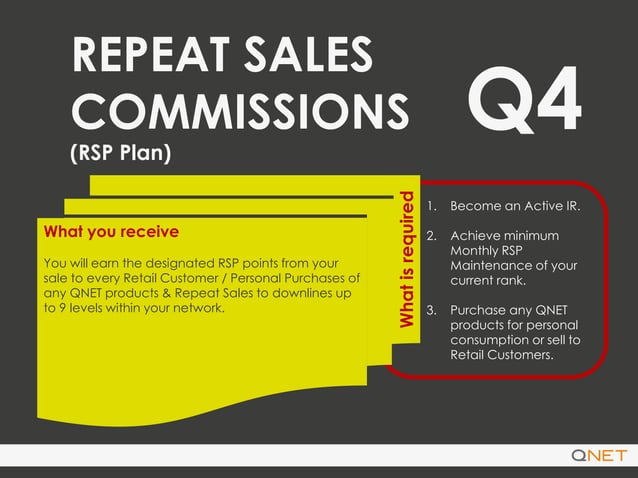 REPEAT SALES COMMISSIONS

(RSP Plan)

Q4

What you receive

You will earn the designated RSP points from your sale to every Retail Customer / Personal Purchases of any QNET products & Repeat Sales to downlines up to 9 levels within your network.

What is required

1. Become an Active IR.

2. Achieve minimum Monthly RSP Maintenance of your current rank.

3. Purchase any QNET products for personal consumption or sell to Retail Customers.

QNET